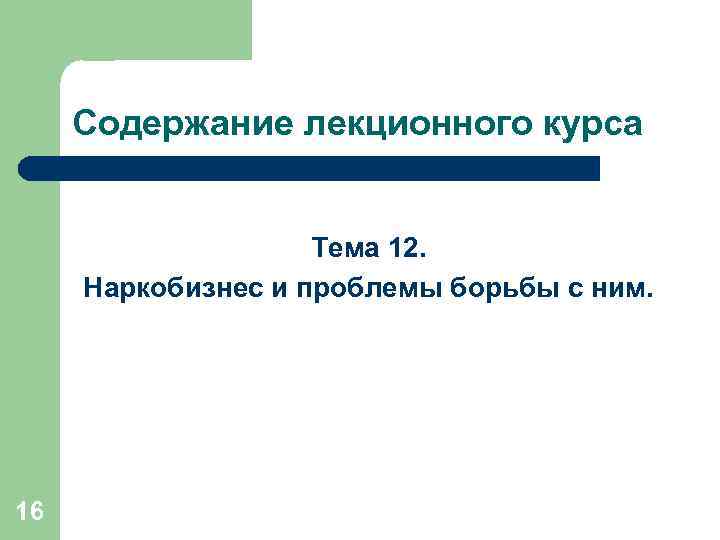 Содержание лекционного курса

Тема 12.
Наркобизнес и проблемы борьбы с ним.

16